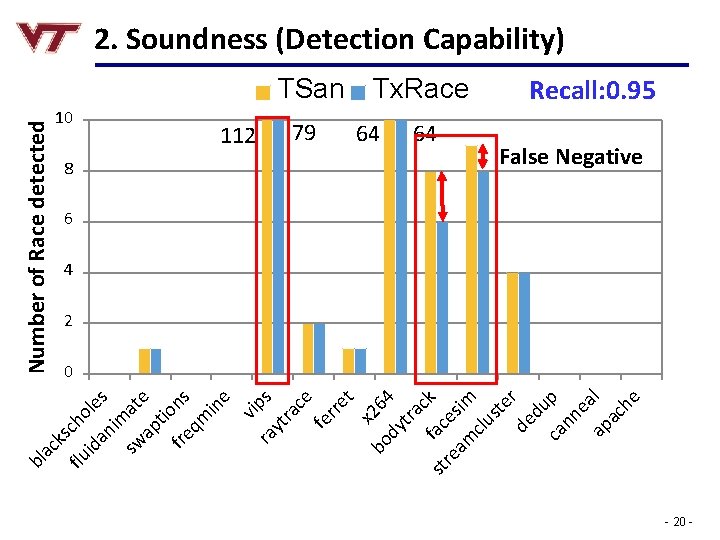 VT

2. Soundness (Detection Capability)

TSan TxRace

Recall:0.95

Number of Race detected

10
8
6
4
2
0

112 79 64 64

False Negative

blackscholes
fluidanimate
swaptions
freqmine
vips
raytrace
ferret
x264
bodytrack
facesim
streamcluster
dedup
canneal
apache

- 20 -